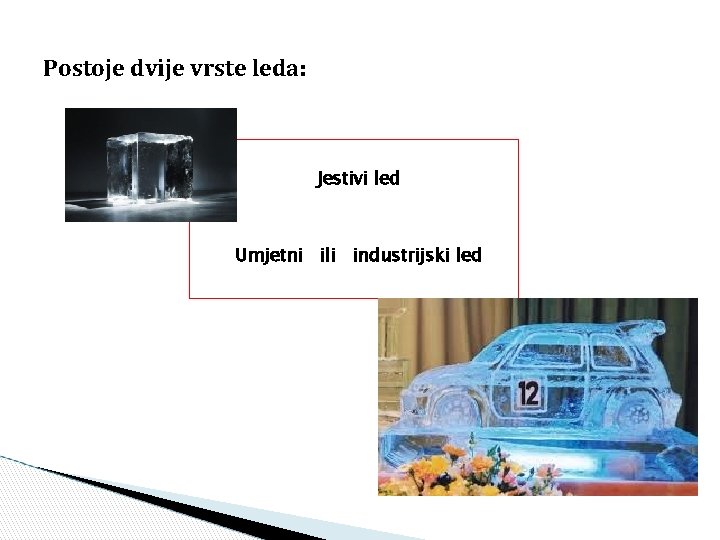 Postoje dvije vrste leda:

Jestivi led

Umjetni ili industrijski led

12